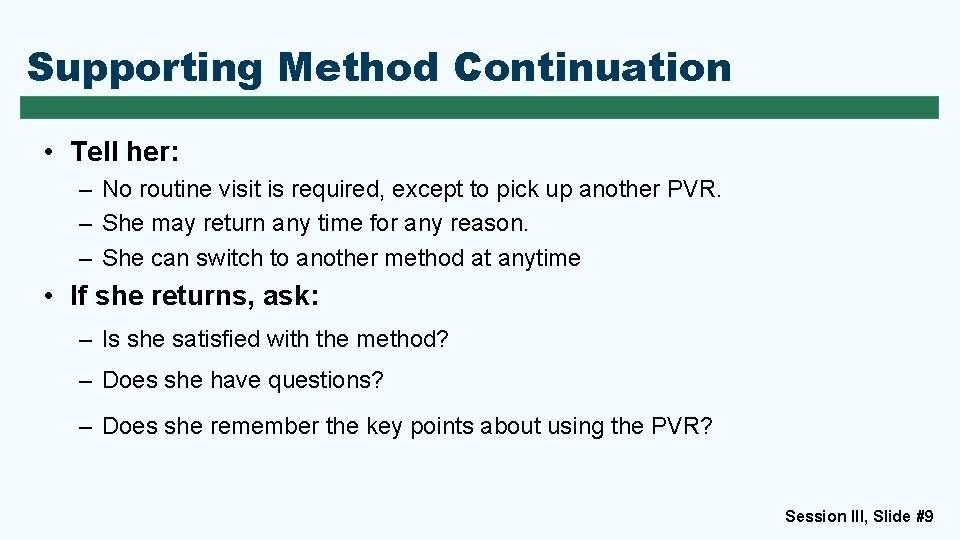 Supporting Method Continuation

• Tell her:
– No routine visit is required, except to pick up another PVR.
– She may return any time for any reason.
– She can switch to another method at anytime

• If she returns, ask:
– Is she satisfied with the method?
– Does she have questions?
– Does she remember the key points about using the PVR?

Session III, Slide #9